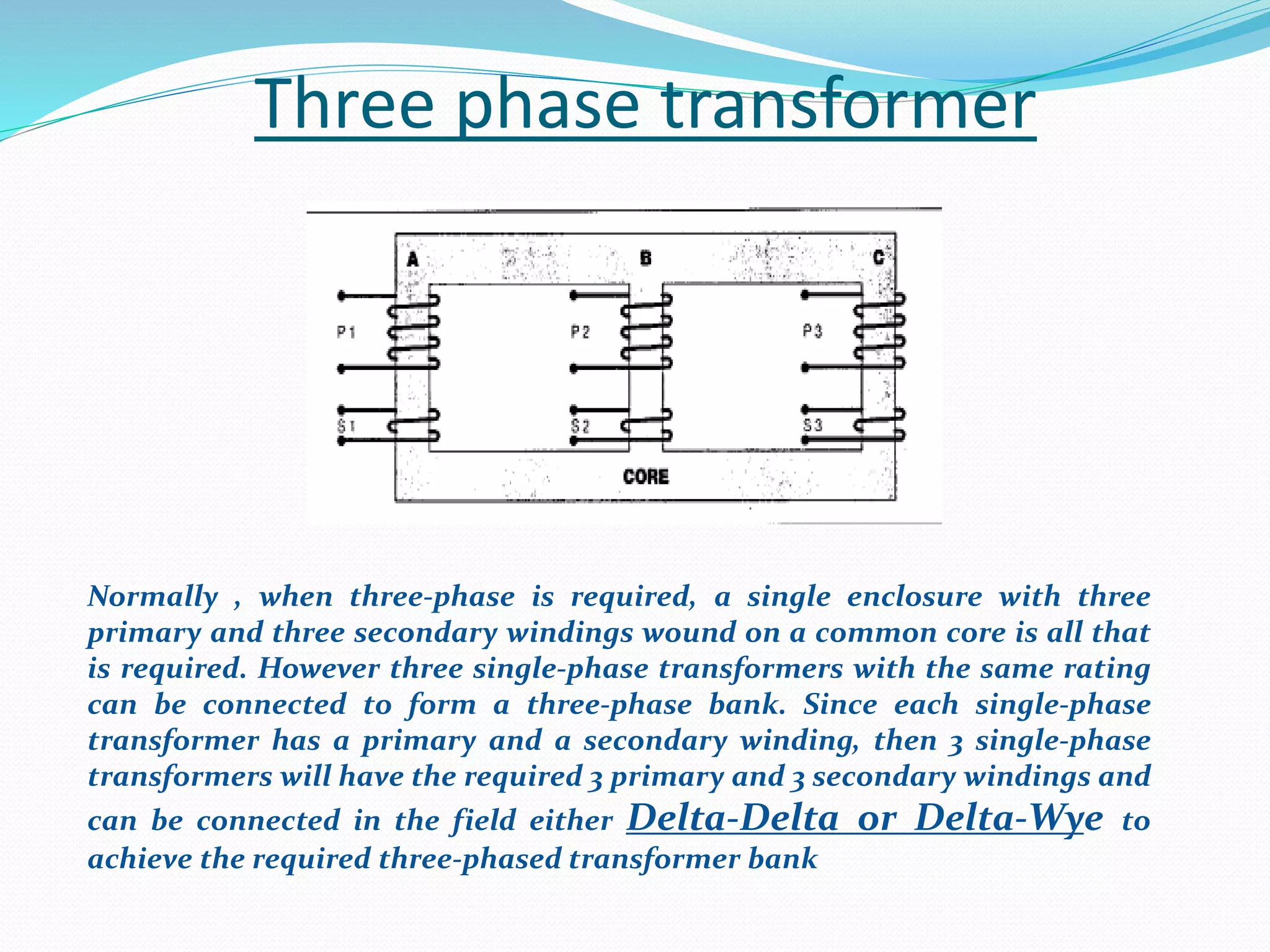 Three phase transformer

A

B

C

P1

P2

P3

S1

S2

S3

CORE

Normally , when three-phase is required, a single enclosure with three primary and three secondary windings wound on a common core is all that is required. However three single-phase transformers with the same rating can be connected to form a three-phase bank. Since each single-phase transformer has a primary and a secondary winding, then 3 single-phase transformers will have the required 3 primary and 3 secondary windings and can be connected in the field either Delta-Delta or Delta-Wye to achieve the required three-phased transformer bank